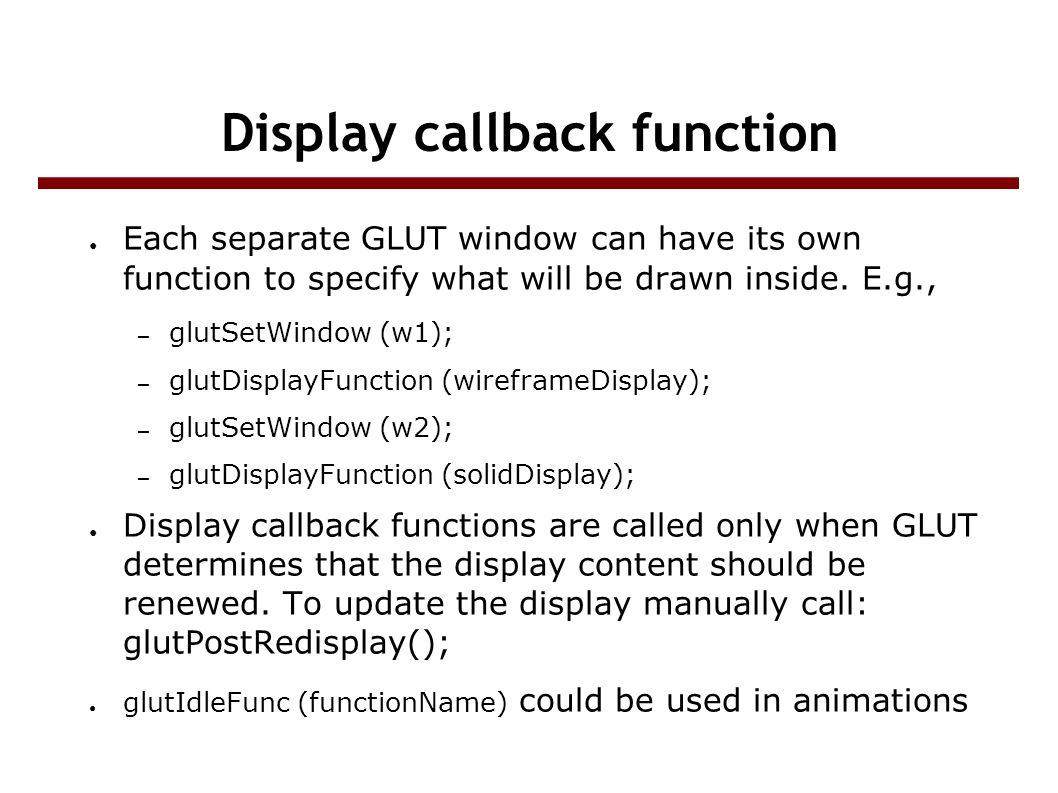 Display callback function

● Each separate GLUT window can have its own function to specify what will be drawn inside. E.g.,

– glutSetWindow (w1);

– glutDisplayFunction (wireframeDisplay);

– glutSetWindow (w2);

– glutDisplayFunction (solidDisplay);

● Display callback functions are called only when GLUT determines that the display content should be renewed. To update the display manually call: glutPostRedisplay();

● glutIdleFunc (functionName) could be used in animations